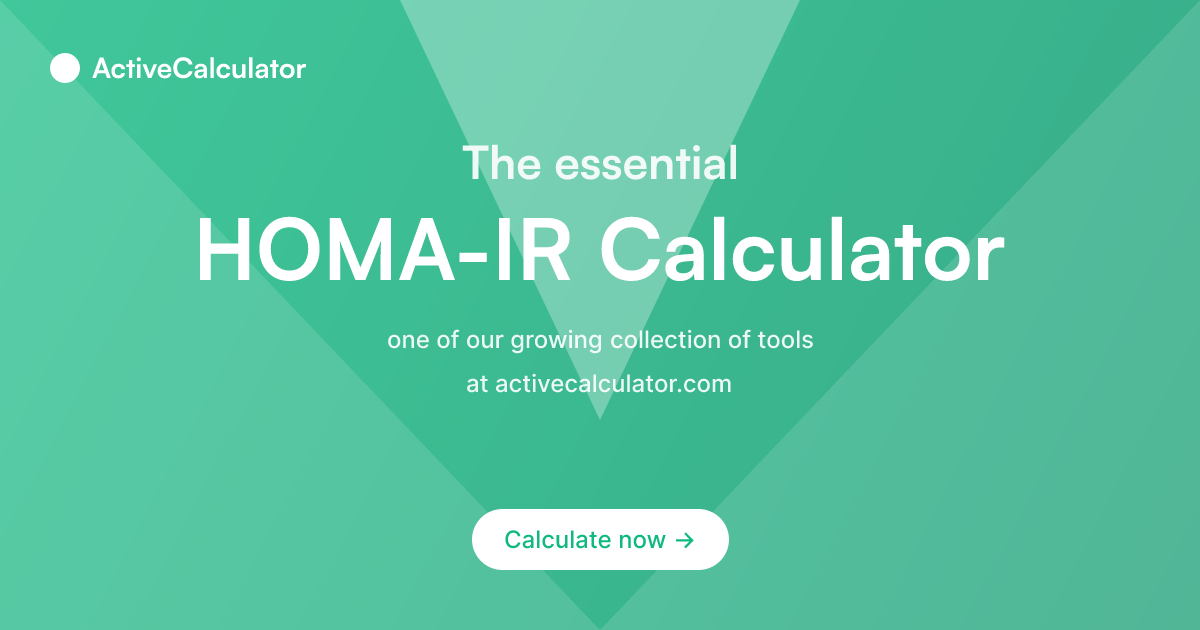 ActiveCalculator

The essential

HOMA-IR Calculator

one of our growing collection of tools at activecalculator.com

Calculate now →